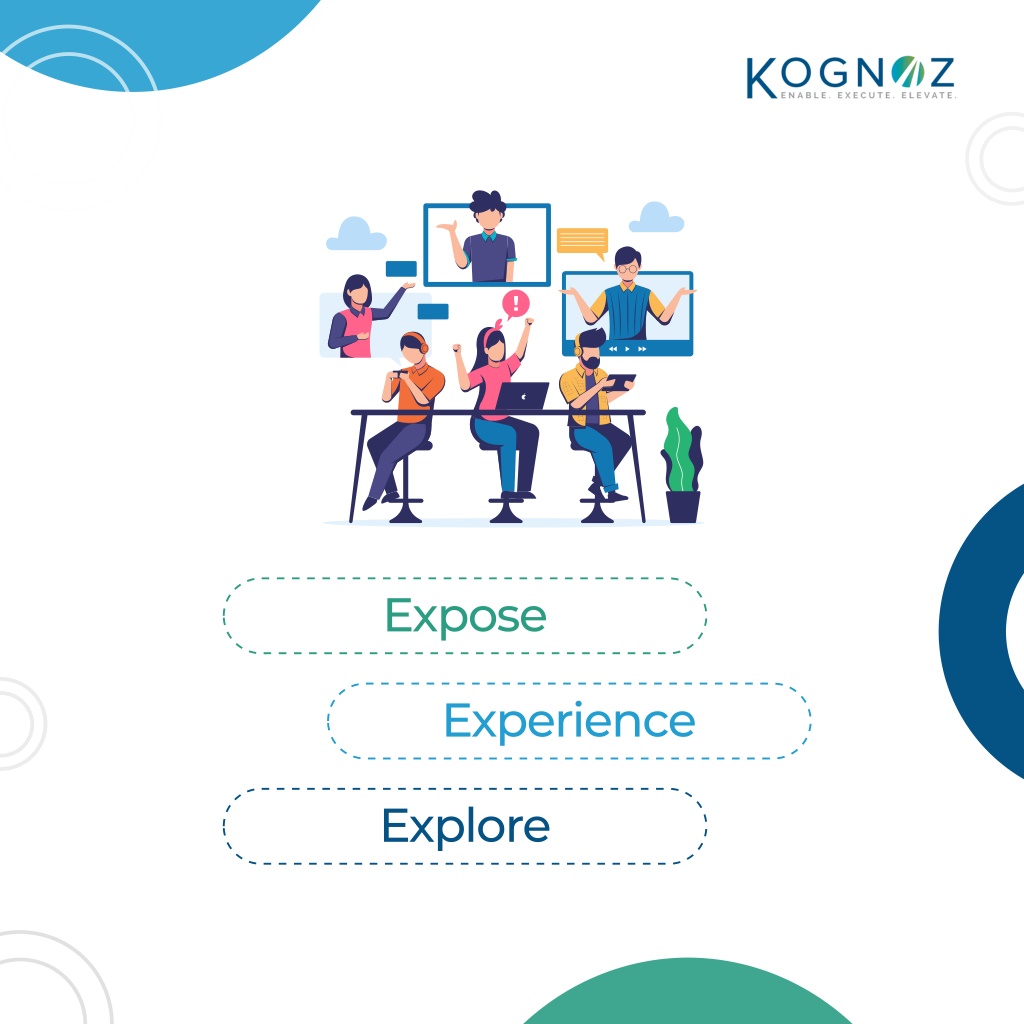 KOGNOZ
ENABLE. EXECUTE. ELEVATE.

Expose

Experience

Explore